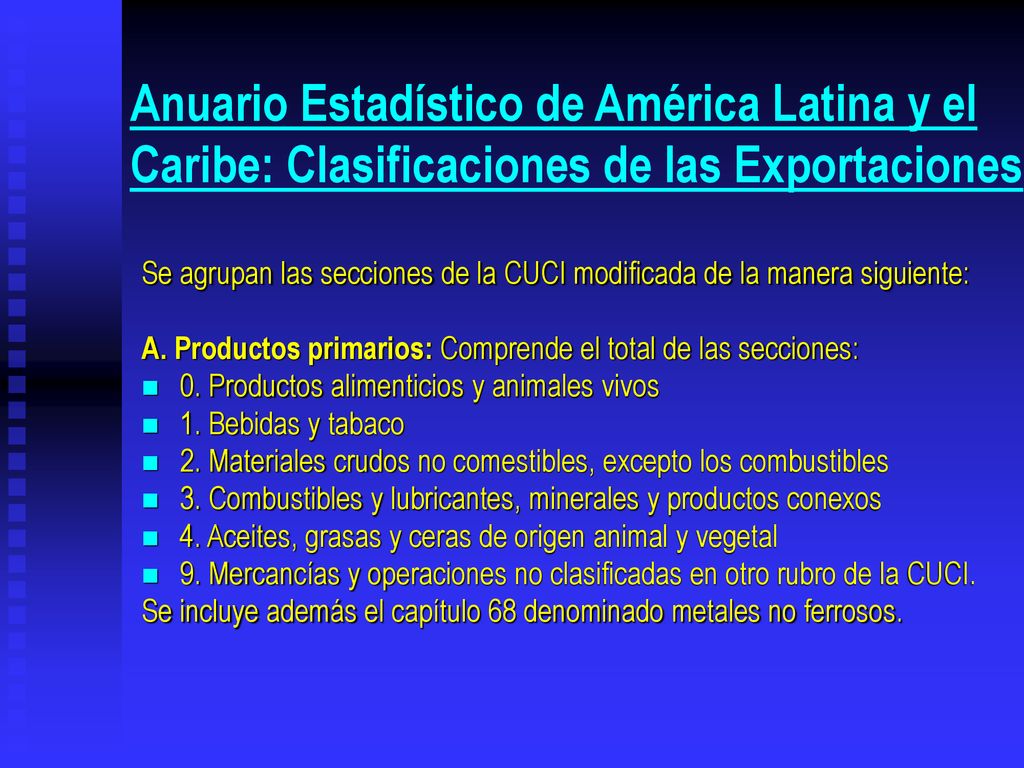 Anuario Estadístico de América Latina y el Caribe: Clasificaciones de las Exportaciones

Se agrupan las secciones de la CUCI modificada de la manera siguiente:

A. Productos primarios: Comprende el total de las secciones:
- 0. Productos alimenticios y animales vivos
- 1. Bebidas y tabaco
- 2. Materiales crudos no comestibles, excepto los combustibles
- 3. Combustibles y lubricantes, minerales y productos conexos
- 4. Aceites, grasas y ceras de origen animal y vegetal
- 9. Mercancías y operaciones no clasificadas en otro rubro de la CUCI.

Se incluye además el capítulo 68 denominado metales no ferrosos.